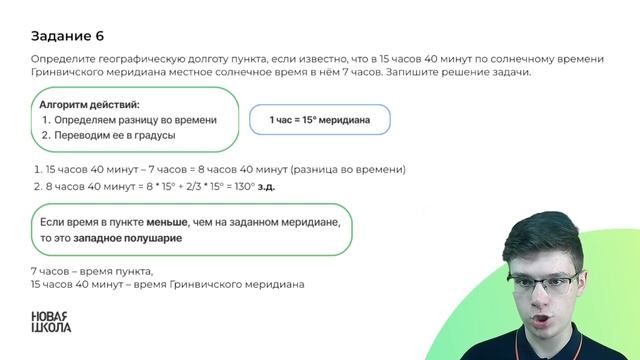 Задание 6

Определите географическую долготу пункта, если известно, что в 15 часов 40 минут по солнечному времени Гринвичского меридиана местное солнечное время в нём 7 часов. Запишите решение задачи.

Алгоритм действий:
1. Определяем разницу во времени
2. Переводим ее в градусы

1 час = 15° меридиана

1. 15 часов 40 минут – 7 часов = 8 часов 40 минут (разница во времени)
2. 8 часов 40 минут = 8 * 15° + 2/3 * 15° = 130° з.д.

Если время в пункте меньше, чем на заданном меридиане, то это западное полушарие

7 часов – время пункта,
15 часов 40 минут – время Гринвичского меридиана

НОВАЯ ШКОЛА